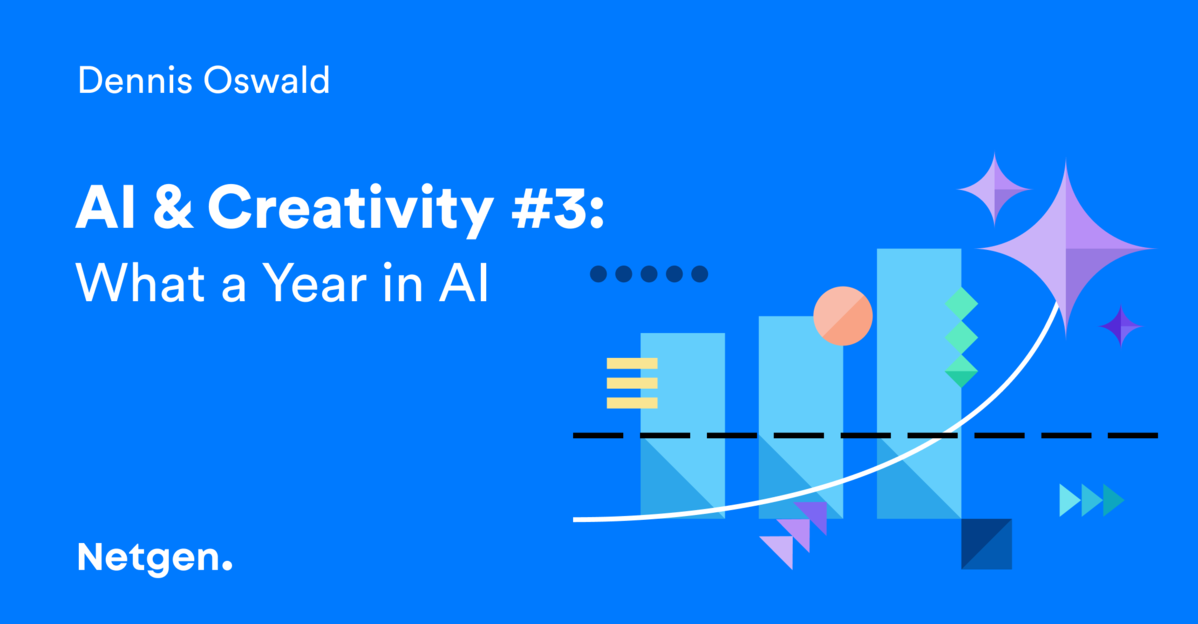 Dennis Oswald

AI & Creativity #3:
What a Year in AI

Netgen.